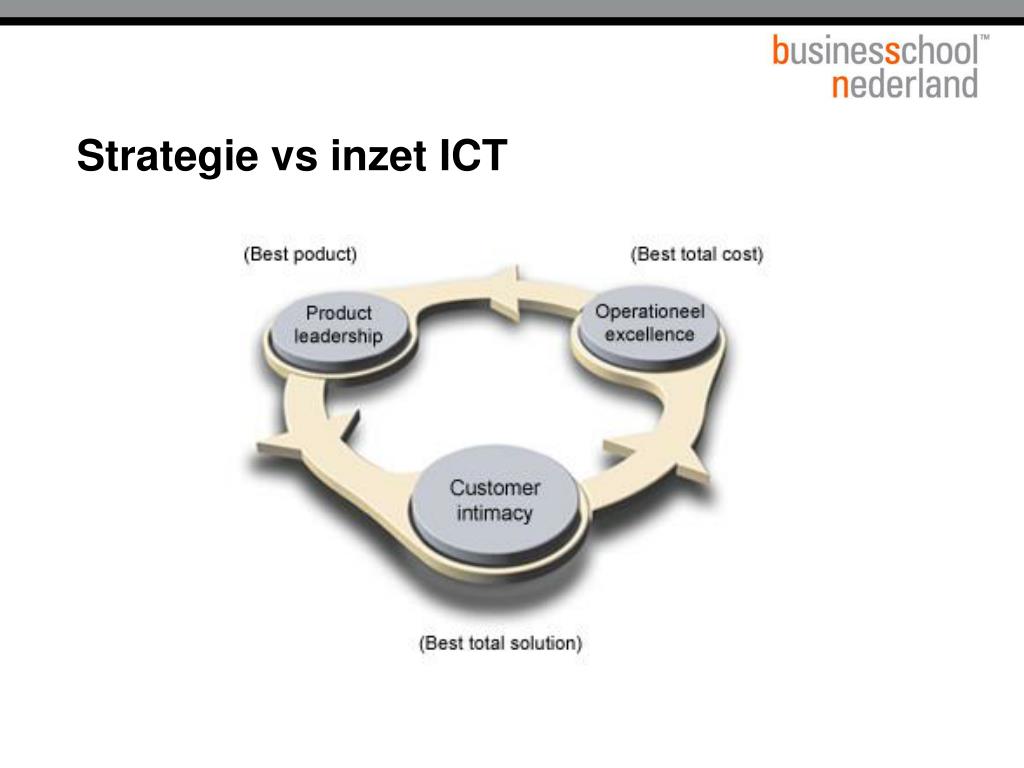 businessschool™
nederland

Strategie vs inzet ICT

(Best poduct)

(Best total cost)

Product leadership

Operationeel excellence

Customer intimacy

(Best total solution)